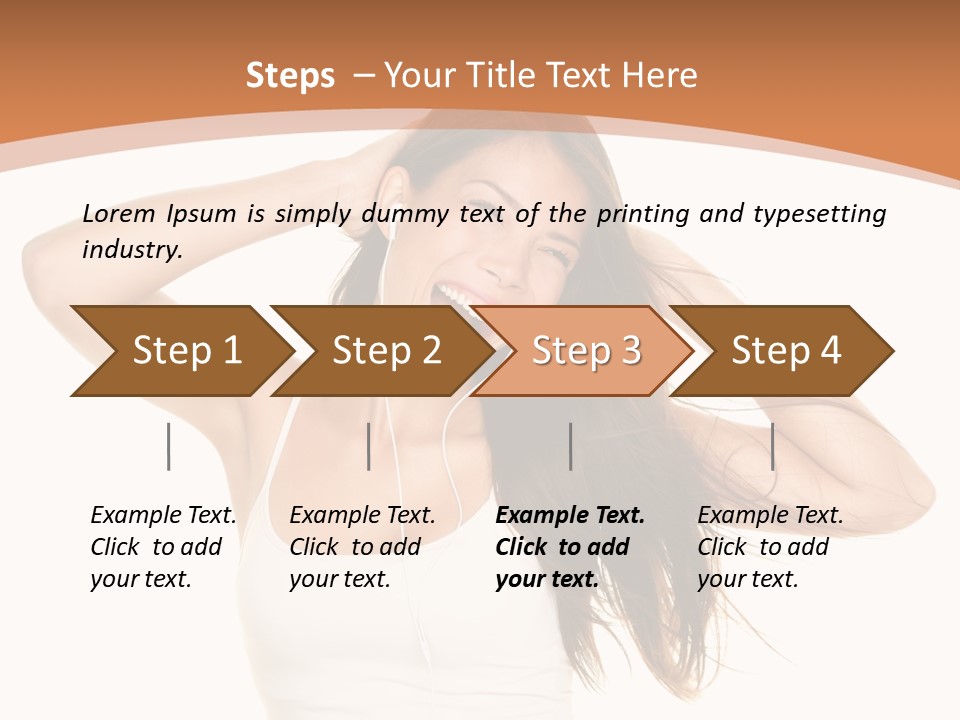 Steps – Your Title Text Here

Lorem Ipsum is simply dummy text of the printing and typesetting industry.

Step 1

Step 2

Step 3

Step 4

Example Text. Click to add your text.

Example Text. Click to add your text.

Example Text. Click to add your text.

Example Text. Click to add your text.